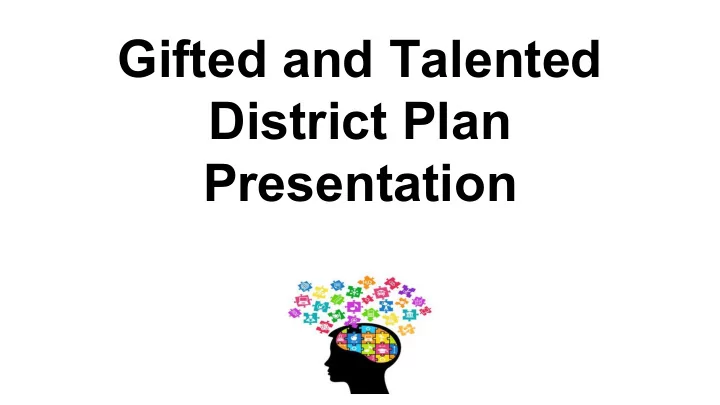 Gifted and Talented District Plan Presentation